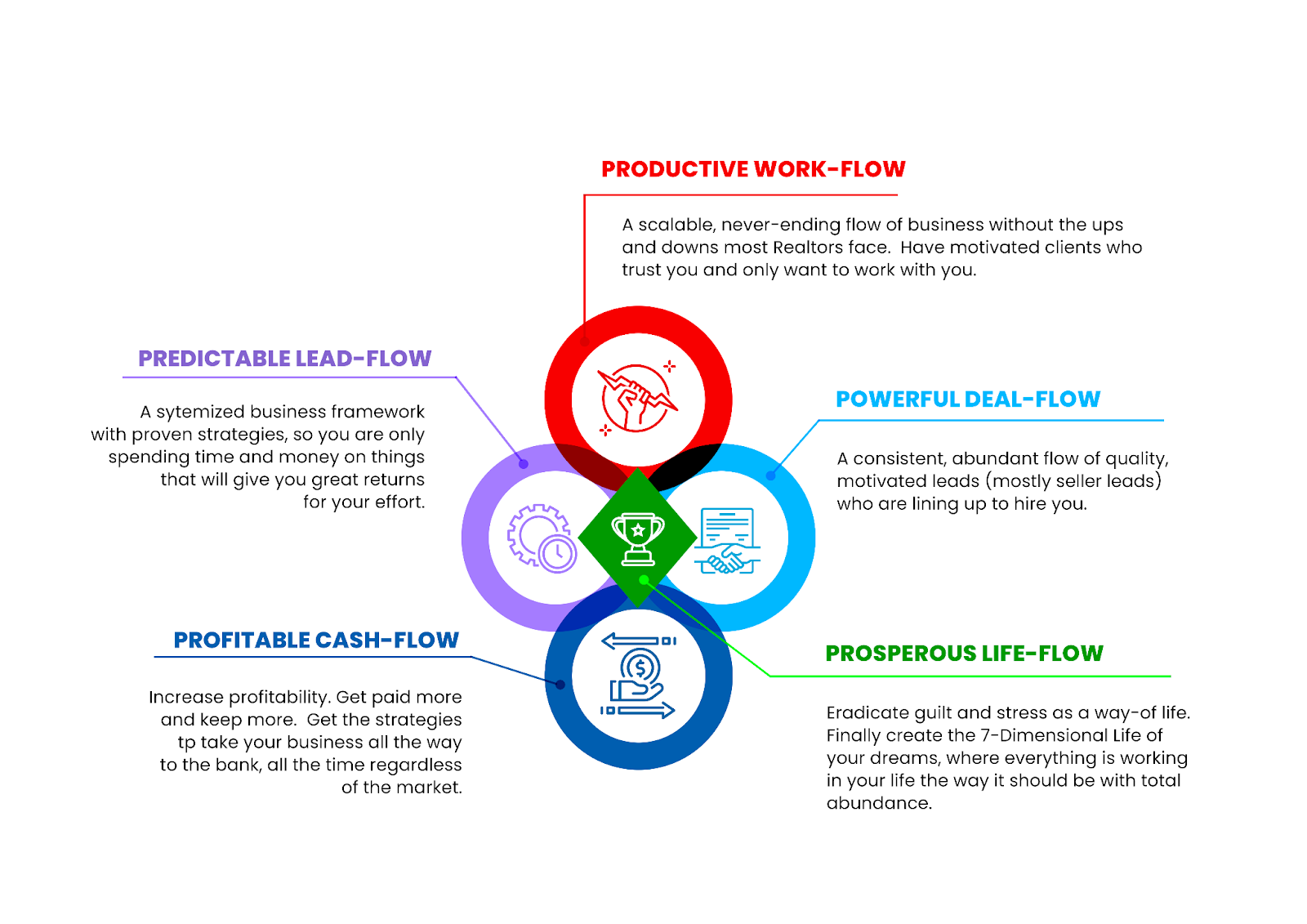 PRODUCTIVE WORK-FLOW

A scalable, never-ending flow of business without the ups and downs most Realtors face. Have motivated clients who trust you and only want to work with you.

PREDICTABLE LEAD-FLOW

A sytemized business framework with proven strategies, so you are only spending time and money on things that will give you great returns for your effort.

POWERFUL DEAL-FLOW

A consistent, abundant flow of quality, motivated leads (mostly seller leads) who are lining up to hire you.

PROFITABLE CASH-FLOW

Increase profitability. Get paid more and keep more. Get the strategies tp take your business all the way to the bank, all the time regardless of the market.

PROSPEROUS LIFE-FLOW

Eradicate guilt and stress as a way-of life. Finally create the 7-Dimensional Life of your dreams, where everything is working in your life the way it should be with total abundance.